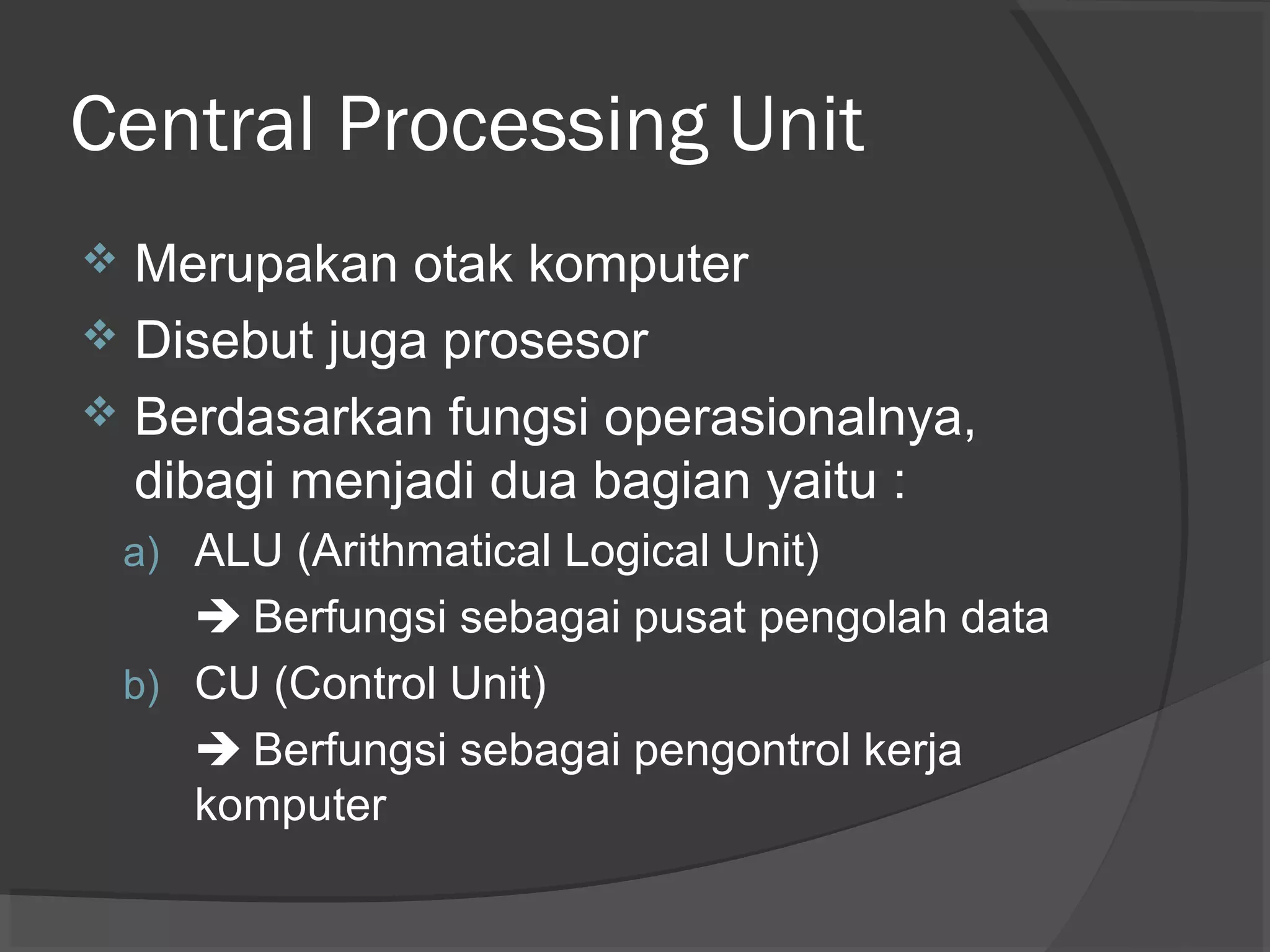 Central Processing Unit

❖ Merupakan otak komputer
❖ Disebut juga prosesor
❖ Berdasarkan fungsi operasionalnya, dibagi menjadi dua bagian yaitu :

a) ALU (Arithmatical Logical Unit)
→ Berfungsi sebagai pusat pengolah data

b) CU (Control Unit)
→ Berfungsi sebagai pengontrol kerja komputer